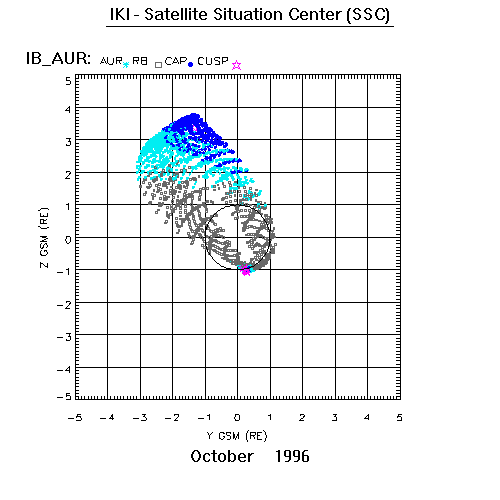 IKI - Satellite Situation Center (SSC)

IB_AUR: AUR RB CAP CUSP

5
4
3
2
1
0
−1
−2
−3
−4
−5

Z GSM (RE)

−5 −4 −3 −2 −1 0 1 2 3 4 5

Y GSM (RE)

October 1996